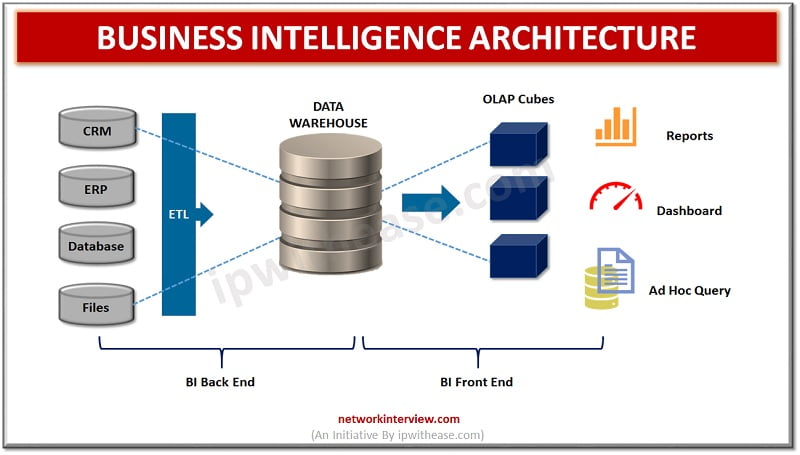 BUSINESS INTELLIGENCE ARCHITECTURE

CRM

ERP

Database

Files

ETL

DATA WAREHOUSE

OLAP Cubes

Reports

Dashboard

Ad Hoc Query

ipwithease.com

BI Back End

BI Front End

networkinterview.com
(An Initiative By ipwithease.com)